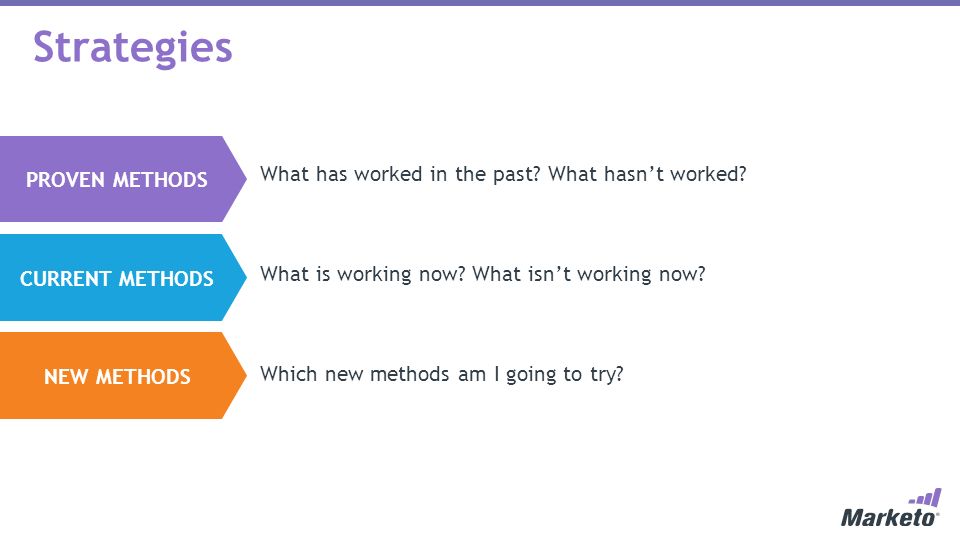 Strategies

PROVEN METHODS What has worked in the past? What hasn't worked?

CURRENT METHODS What is working now? What isn't working now?

NEW METHODS Which new methods am I going to try?

Marketo